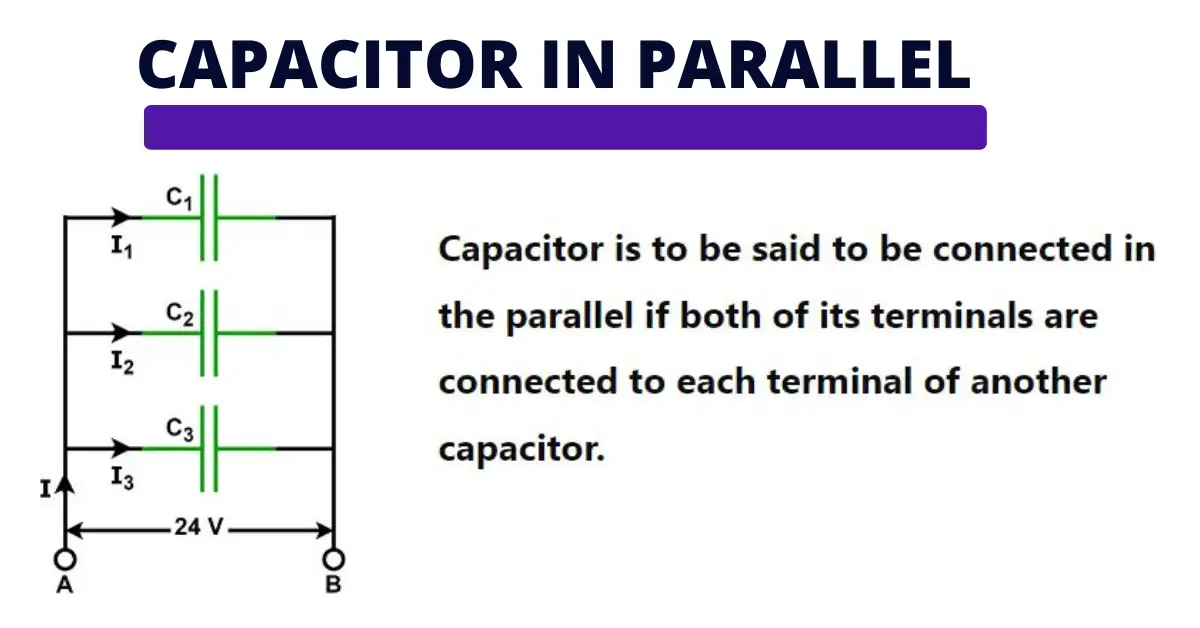 CAPACITOR IN PARALLEL

$C_1$
$I_1$
$C_2$
$I_2$
$C_3$
$I_3$
I
24 V
A
B

Capacitor is to be said to be connected in the parallel if both of its terminals are connected to each terminal of another capacitor.